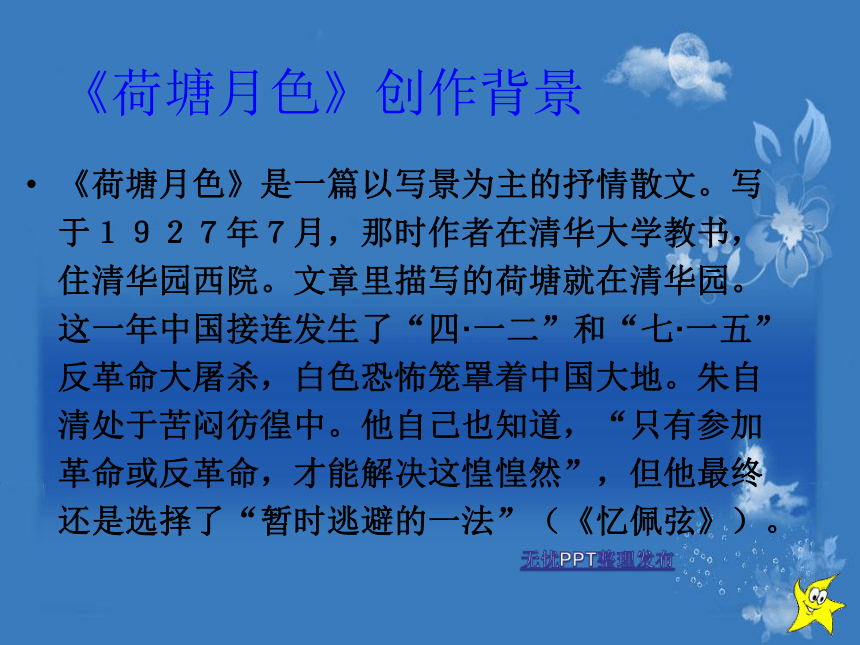 《荷塘月色》创作背景

• 《荷塘月色》是一篇以写景为主的抒情散文。写于１９２７年7月，那时作者在清华大学教书，住清华园西院。文章里描写的荷塘就在清华园。这一年中国接连发生了“四·一二”和“七·一五”反革命大屠杀，白色恐怖笼罩着中国大地。朱自清处于苦闷彷徨中。他自己也知道，“只有参加革命或反革命，才能解决这惶惶然”，但他最终还是选择了“暂时逃避的一法”（《忆佩弦》）。

无忧PPT整理发布